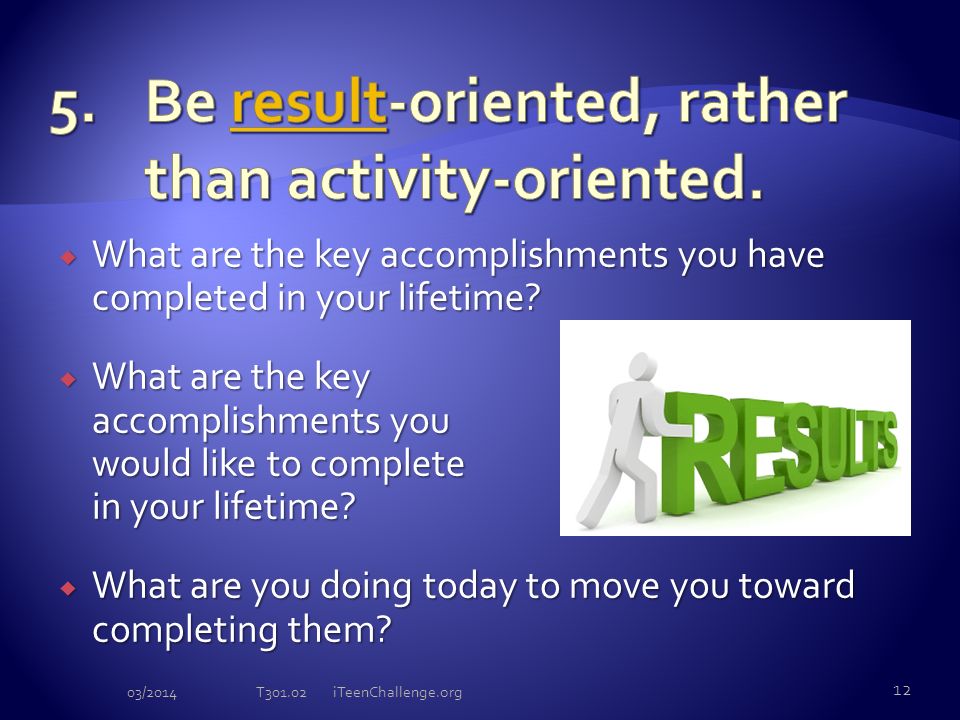 5. Be result-oriented, rather than activity-oriented.

What are the key accomplishments you have completed in your lifetime?

What are the key accomplishments you would like to complete in your lifetime?

RESULTS

What are you doing today to move you toward completing them?

03/2014 T301.02 iTeenChallenge.org 12